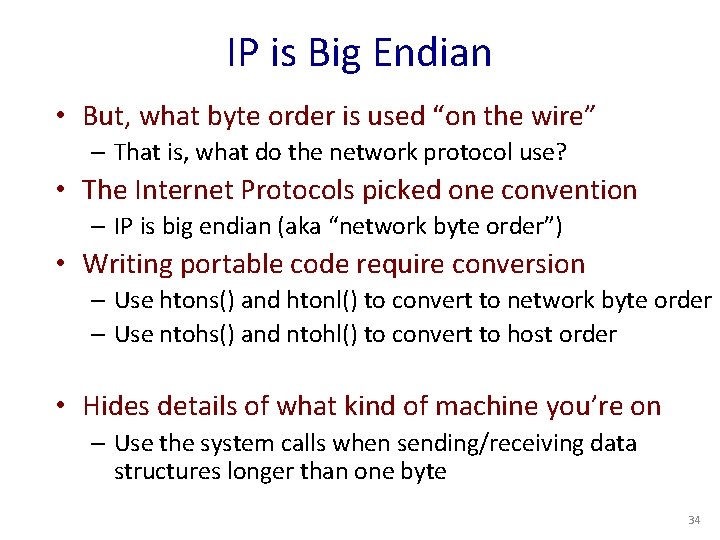 IP is Big Endian

• But, what byte order is used “on the wire”
– That is, what do the network protocol use?
• The Internet Protocols picked one convention
– IP is big endian (aka “network byte order”)
• Writing portable code require conversion
– Use htons() and htonl() to convert to network byte order
– Use ntohs() and ntohl() to convert to host order

• Hides details of what kind of machine you’re on
– Use the system calls when sending/receiving data structures longer than one byte

34